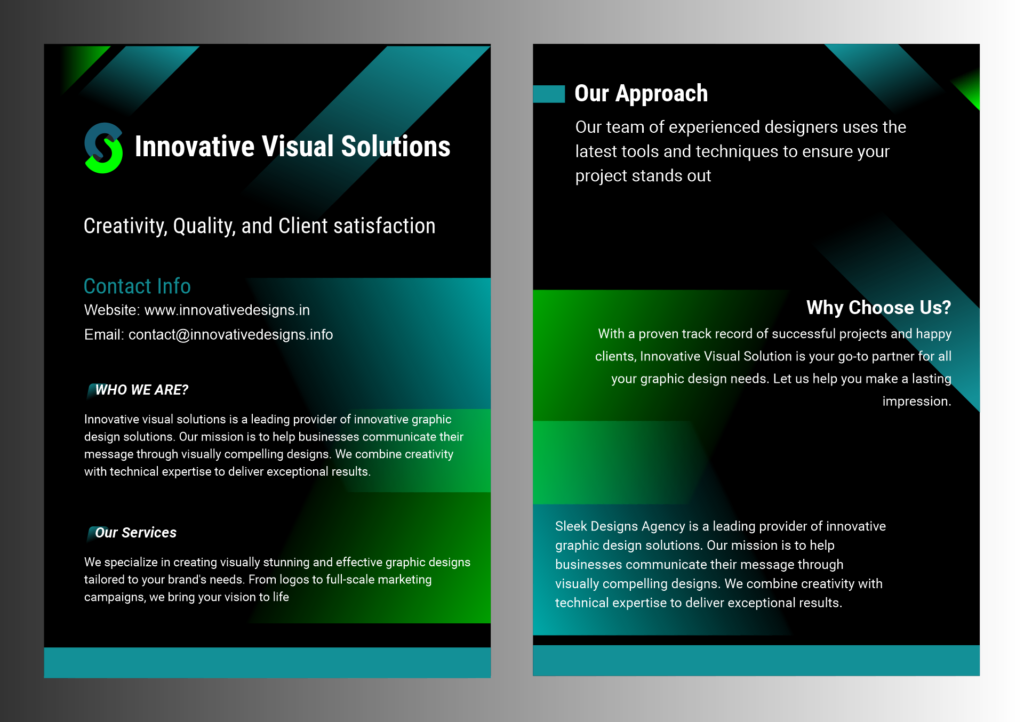 Innovative Visual Solutions

Creativity, Quality, and Client satisfaction

Contact Info
Website: www.innovativedesigns.in
Email: contact@innovativedesigns.info

WHO WE ARE?

Innovative visual solutions is a leading provider of innovative graphic design solutions. Our mission is to help businesses communicate their message through visually compelling designs. We combine creativity with technical expertise to deliver exceptional results.

Our Services

We specialize in creating visually stunning and effective graphic designs tailored to your brand's needs. From logos to full-scale marketing campaigns, we bring your vision to life

Our Approach

Our team of experienced designers uses the latest tools and techniques to ensure your project stands out

Why Choose Us?

With a proven track record of successful projects and happy clients, Innovative Visual Solution is your go-to partner for all your graphic design needs. Let us help you make a lasting impression.

Sleek Designs Agency is a leading provider of innovative graphic design solutions. Our mission is to help businesses communicate their message through visually compelling designs. We combine creativity with technical expertise to deliver exceptional results.